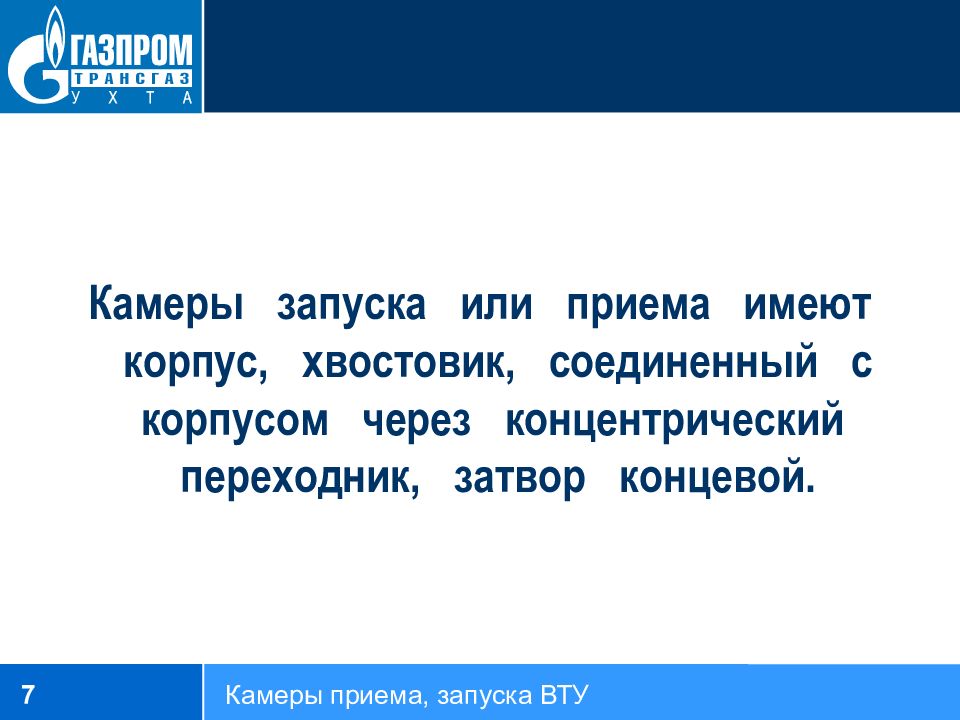 ГАЗПРОМ
ТРАНСГАЗ
УХТА

Камеры запуска или приема имеют корпус, хвостовик, соединенный с корпусом через концентрический переходник, затвор концевой.

7

Камеры приема, запуска ВТУ